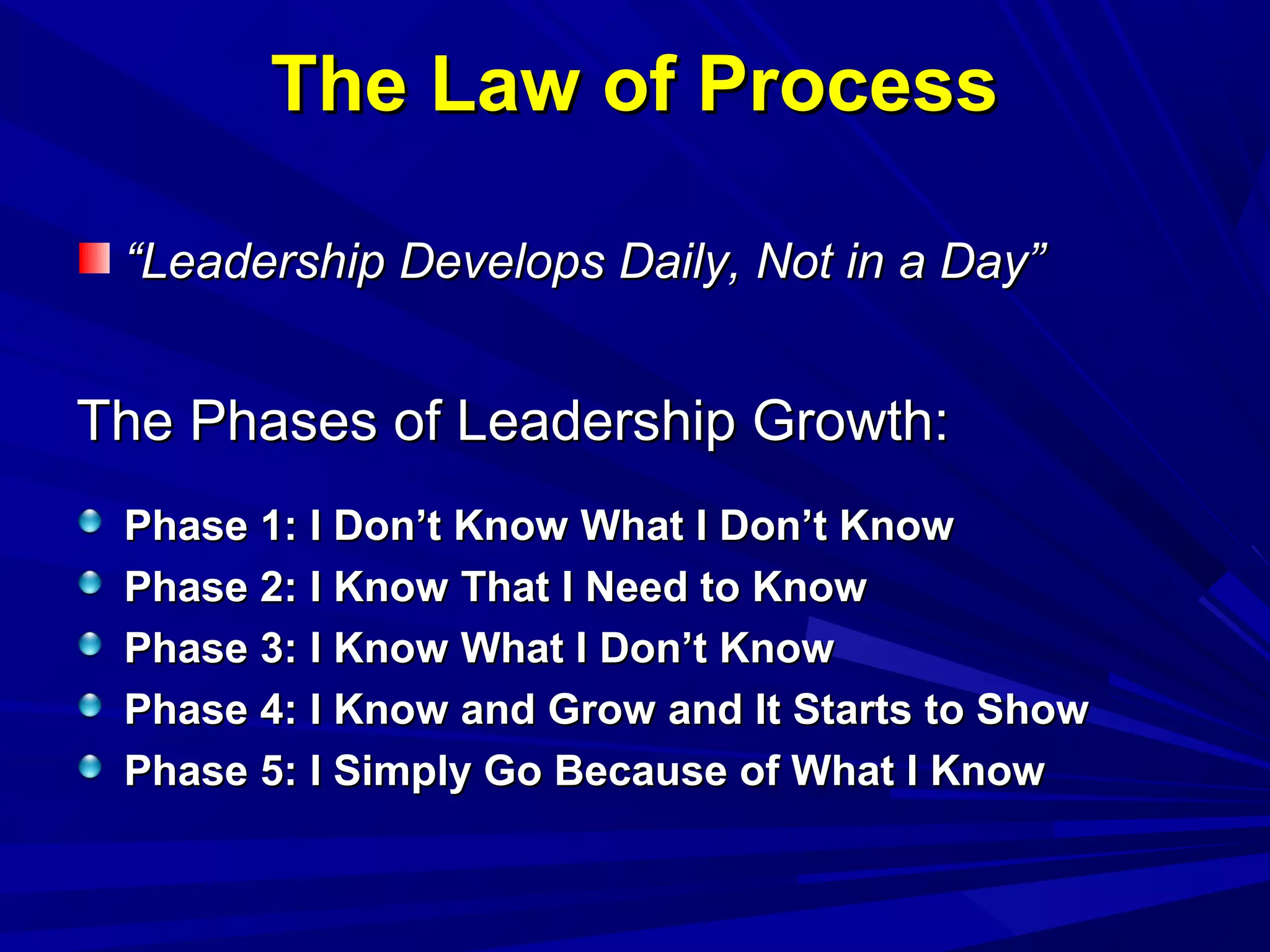 The Law of Process

“Leadership Develops Daily, Not in a Day”

The Phases of Leadership Growth:

Phase 1: I Don’t Know What I Don’t Know
Phase 2: I Know That I Need to Know
Phase 3: I Know What I Don’t Know
Phase 4: I Know and Grow and It Starts to Show
Phase 5: I Simply Go Because of What I Know